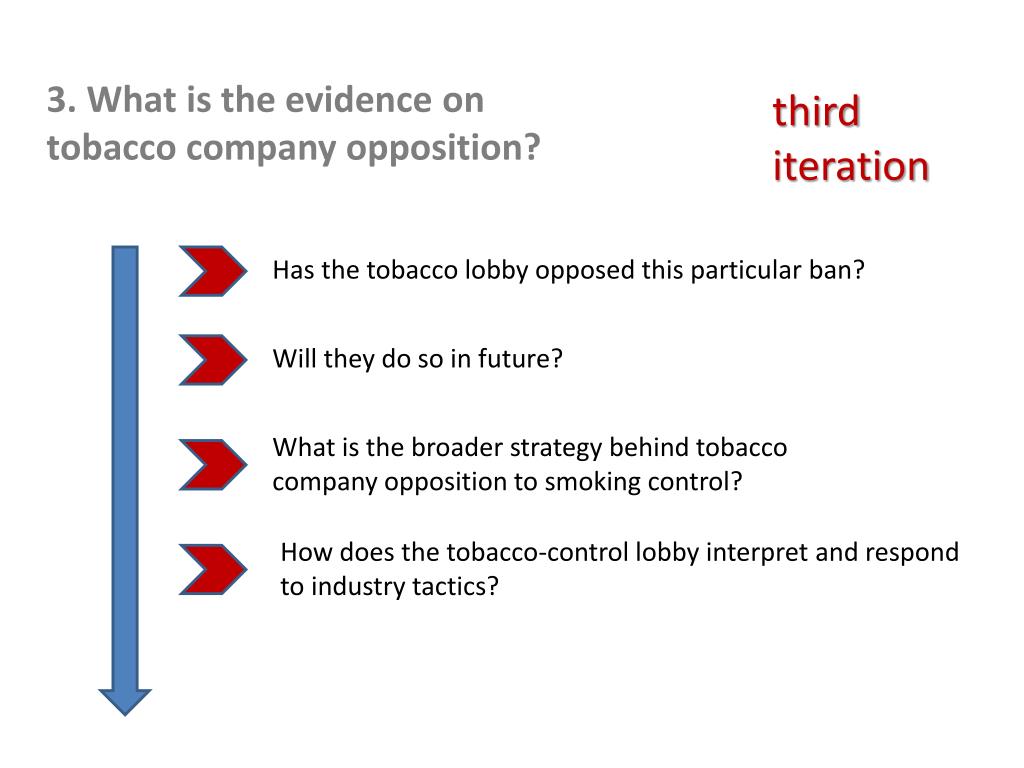 3. What is the evidence on tobacco company opposition?

third iteration

Has the tobacco lobby opposed this particular ban?

Will they do so in future?

What is the broader strategy behind tobacco company opposition to smoking control?

How does the tobacco-control lobby interpret and respond to industry tactics?